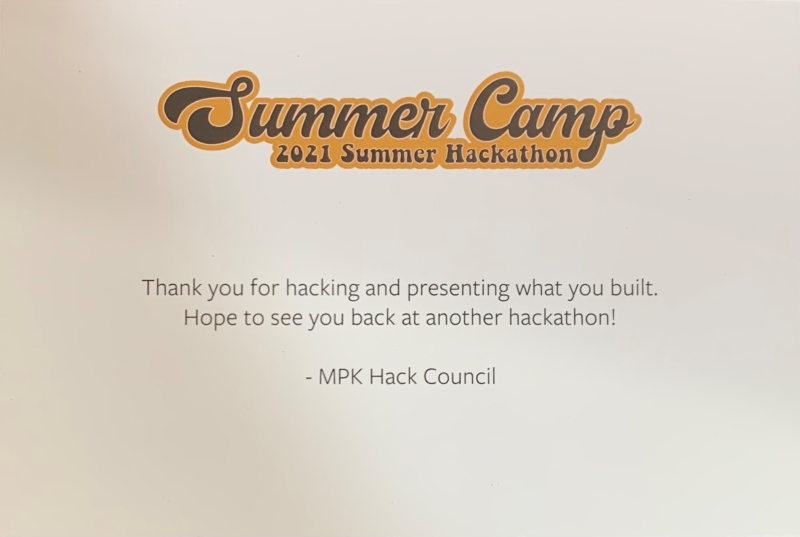 Summer Camp
2021 Summer Hackathon

Thank you for hacking and presenting what you built. Hope to see you back at another hackathon!

- MPK Hack Council